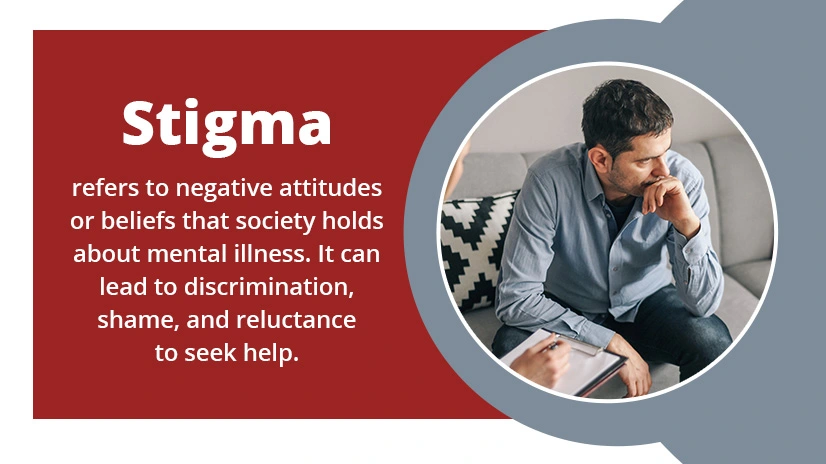 Stigma

refers to negative attitudes or beliefs that society holds about mental illness. It can lead to discrimination, shame, and reluctance to seek help.